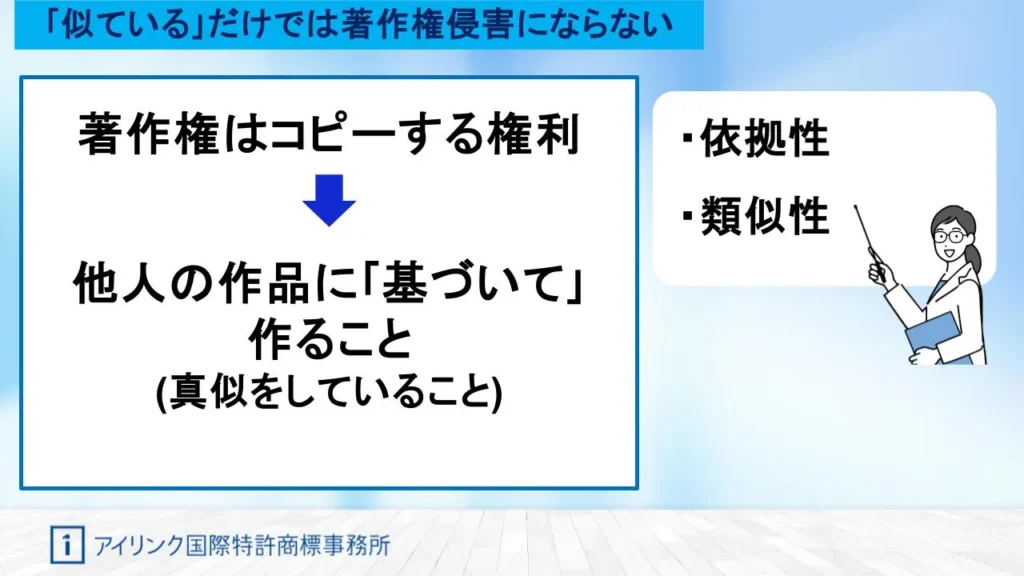 「似ている」だけでは著作権侵害にならない

著作権はコピーする権利

他人の作品に「基づいて」作ること
(真似をしていること)

・依拠性
・類似性

i アイリンク国際特許商標事務所